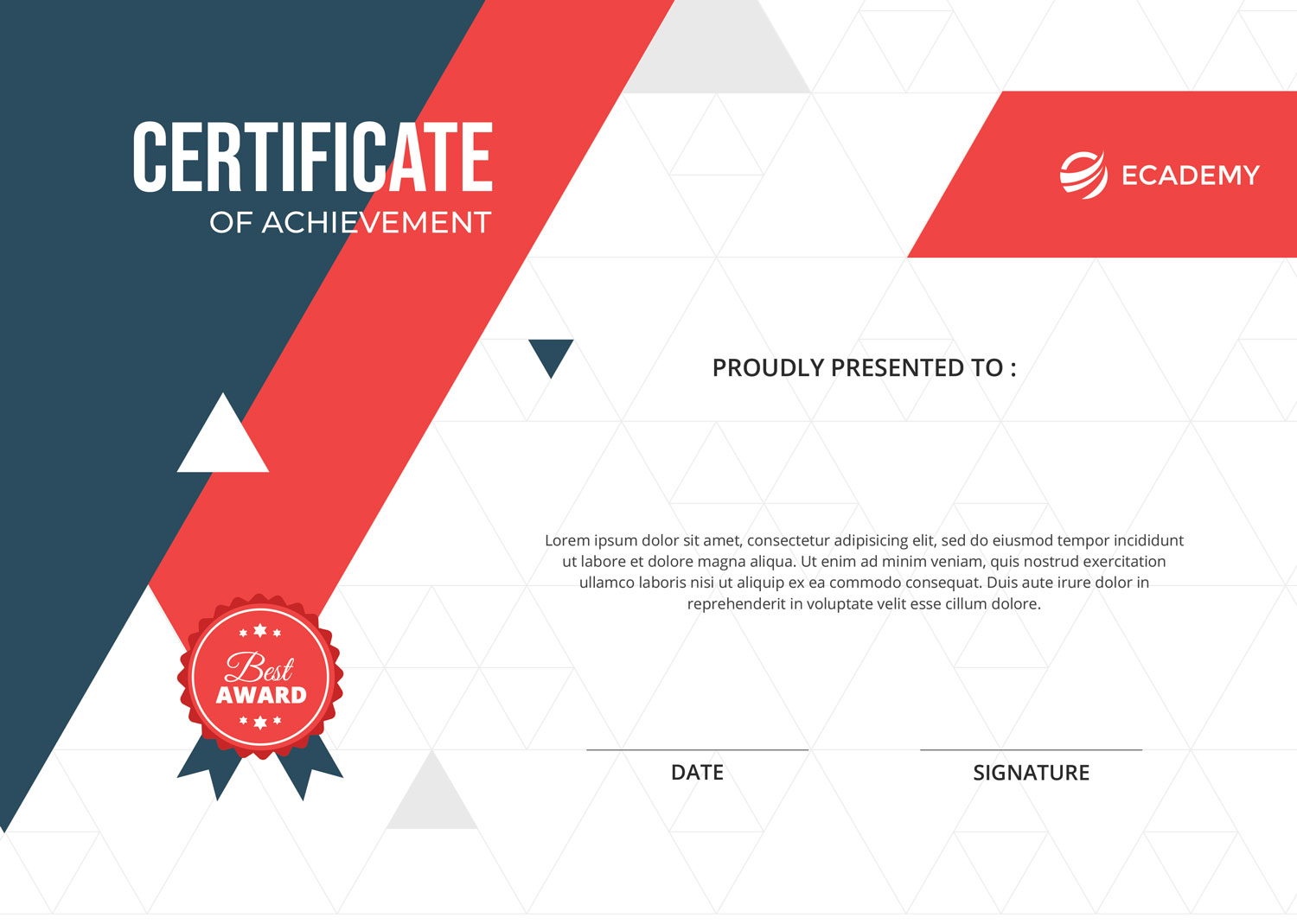 CERTIFICATE
OF ACHIEVEMENT

ECADEMY

PROUDLY PRESENTED TO :

Lorem ipsum dolor sit amet, consectetur adipisicing elit, sed do eiusmod tempor incididunt ut labore et dolore magna aliqua. Ut enim ad minim veniam, quis nostrud exercitation ullamco laboris nisi ut aliquip ex ea commodo consequat. Duis aute irure dolor in reprehenderit in voluptate velit esse cillum dolore.

Best
AWARD

DATE

SIGNATURE